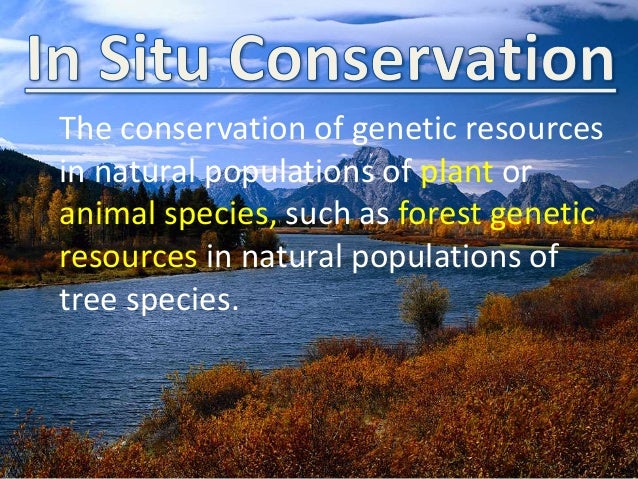 In Situ Conservation

The conservation of genetic resources in natural populations of plant or animal species, such as forest genetic resources in natural populations of tree species.